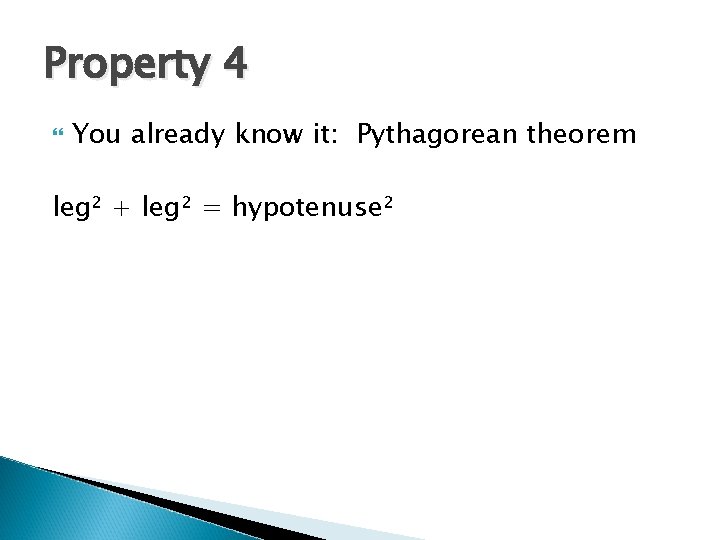 Property 4

You already know it: Pythagorean theorem

$leg^2 + leg^2 = hypotenuse^2$